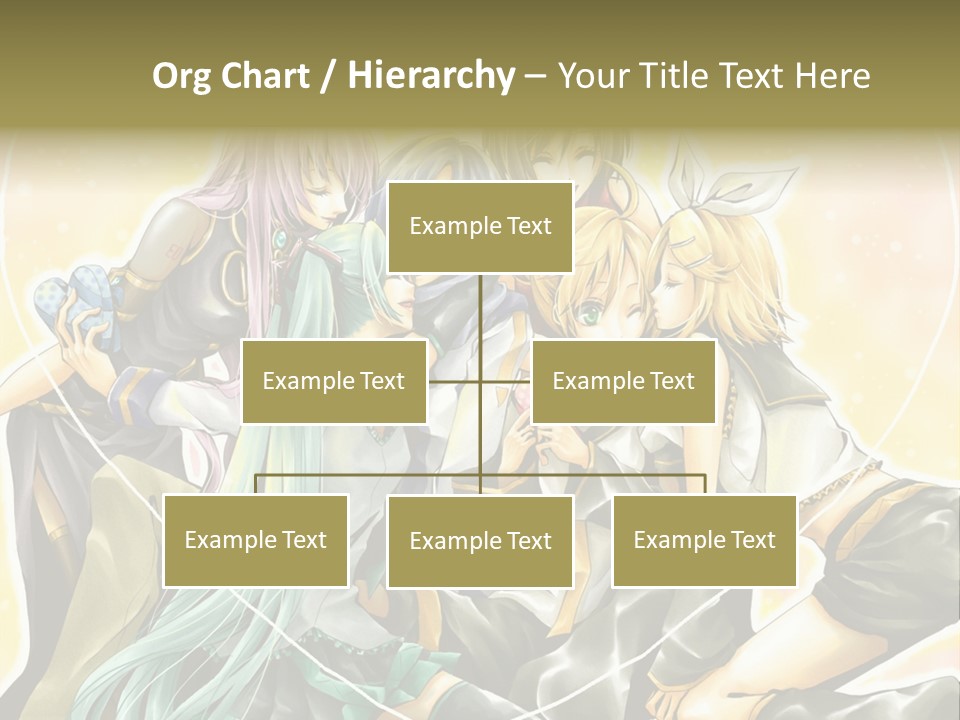 Org Chart / Hierarchy – Your Title Text Here

Example Text

Example Text

Example Text

Example Text

Example Text

Example Text